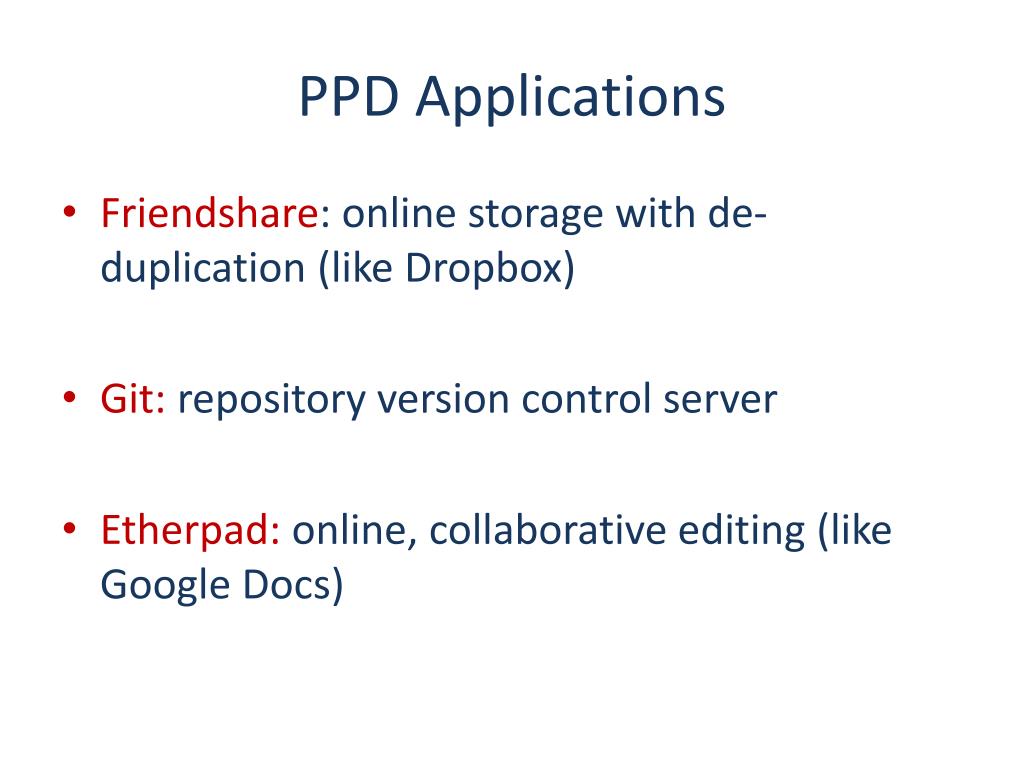 PPD Applications

• Friendshare: online storage with de-duplication (like Dropbox)

• Git: repository version control server

• Etherpad: online, collaborative editing (like Google Docs)